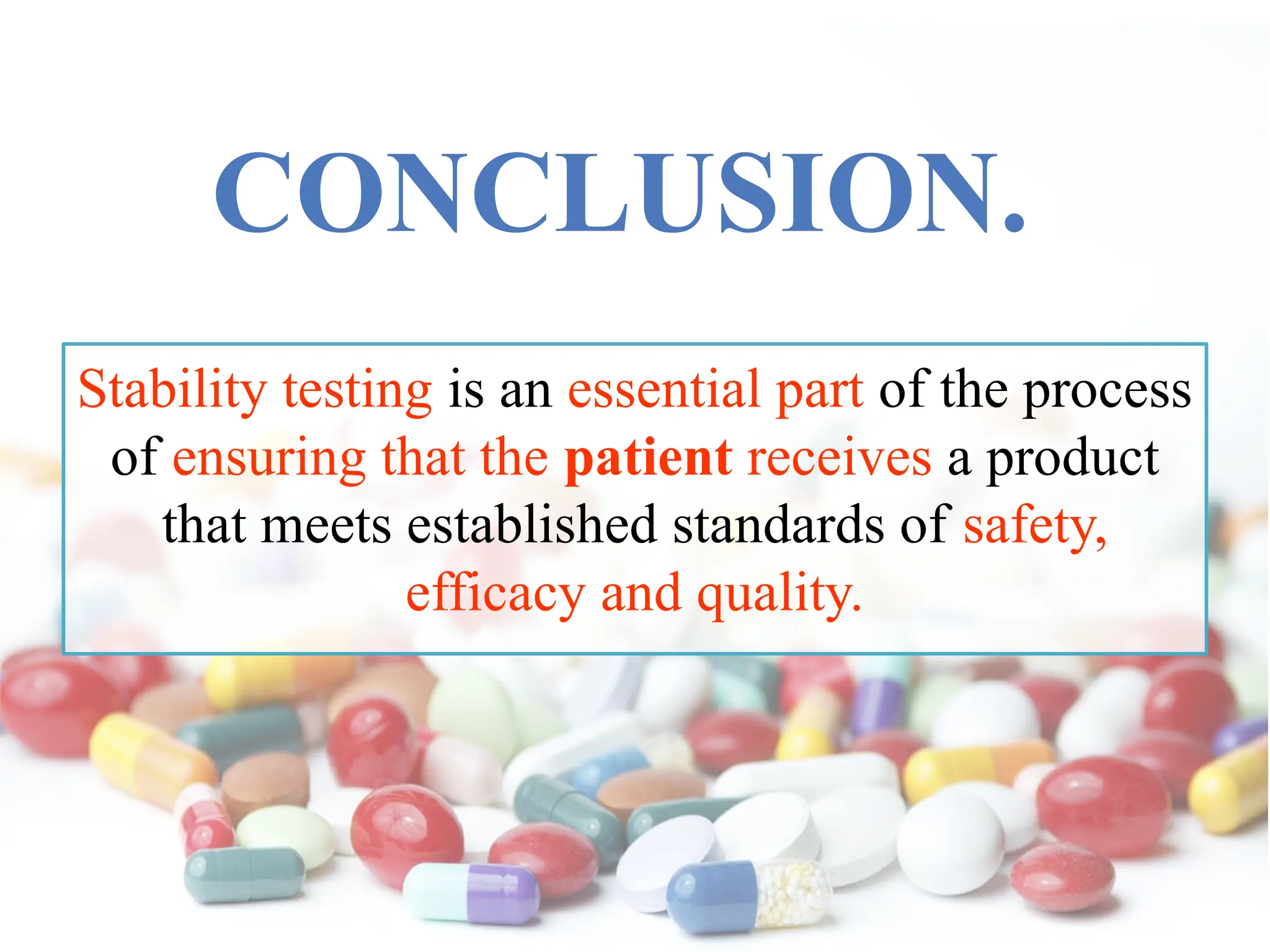 CONCLUSION.

Stability testing is an essential part of the process of ensuring that the patient receives a product that meets established standards of safety, efficacy and quality.